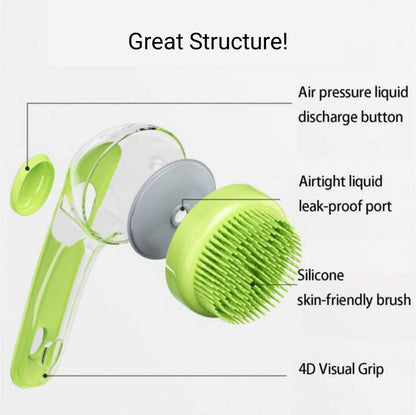 Great Structure!

Air pressure liquid discharge button

Airtight liquid leak-proof port

Silicone skin-friendly brush

4D Visual Grip